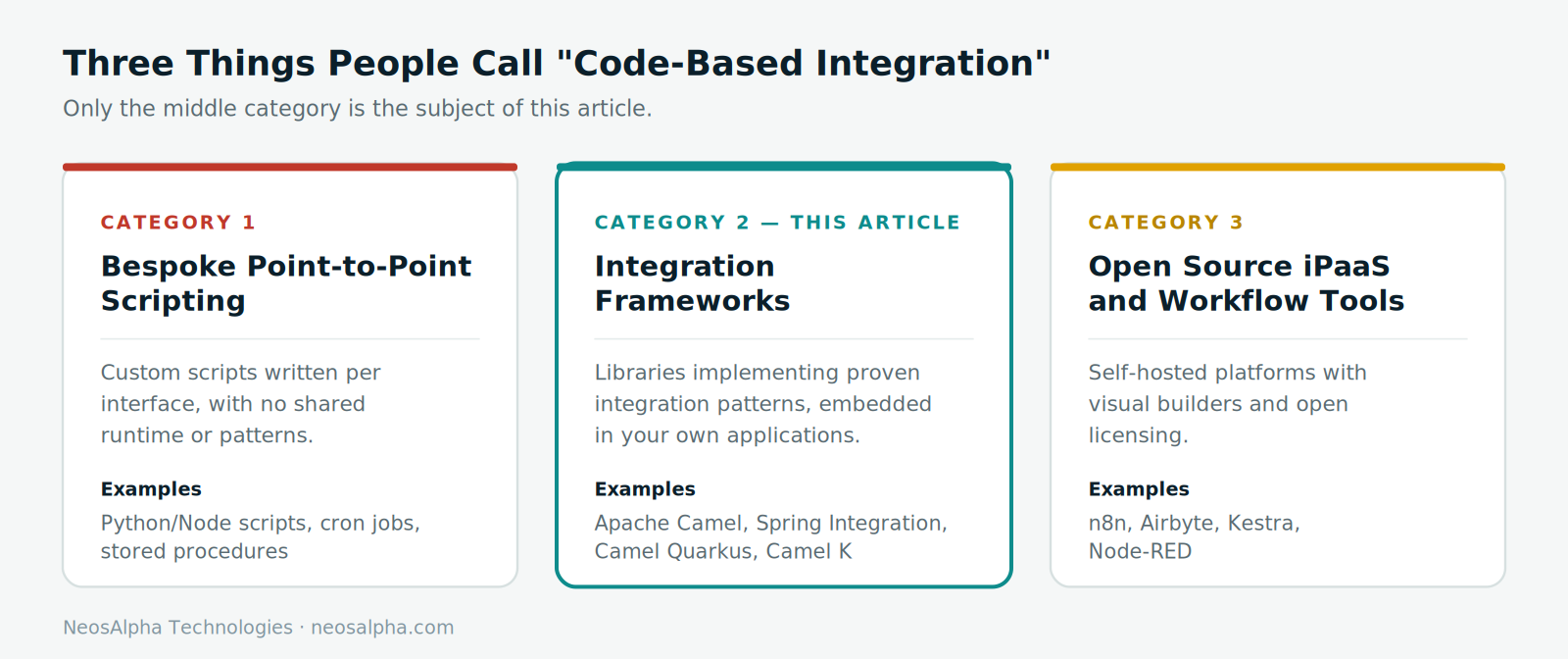 Three Things People Call "Code-Based Integration"

Only the middle category is the subject of this article.

CATEGORY 1

Bespoke Point-to-Point Scripting

Custom scripts written per interface, with no shared runtime or patterns.

Examples

Python/Node scripts, cron jobs, stored procedures

CATEGORY 2 — THIS ARTICLE

Integration Frameworks

Libraries implementing proven integration patterns, embedded in your own applications.

Examples

Apache Camel, Spring Integration, Camel Quarkus, Camel K

CATEGORY 3

Open Source iPaaS and Workflow Tools

Self-hosted platforms with visual builders and open licensing.

Examples

n8n, Airbyte, Kestra, Node-RED

NeosAlpha Technologies · neosalpha.com